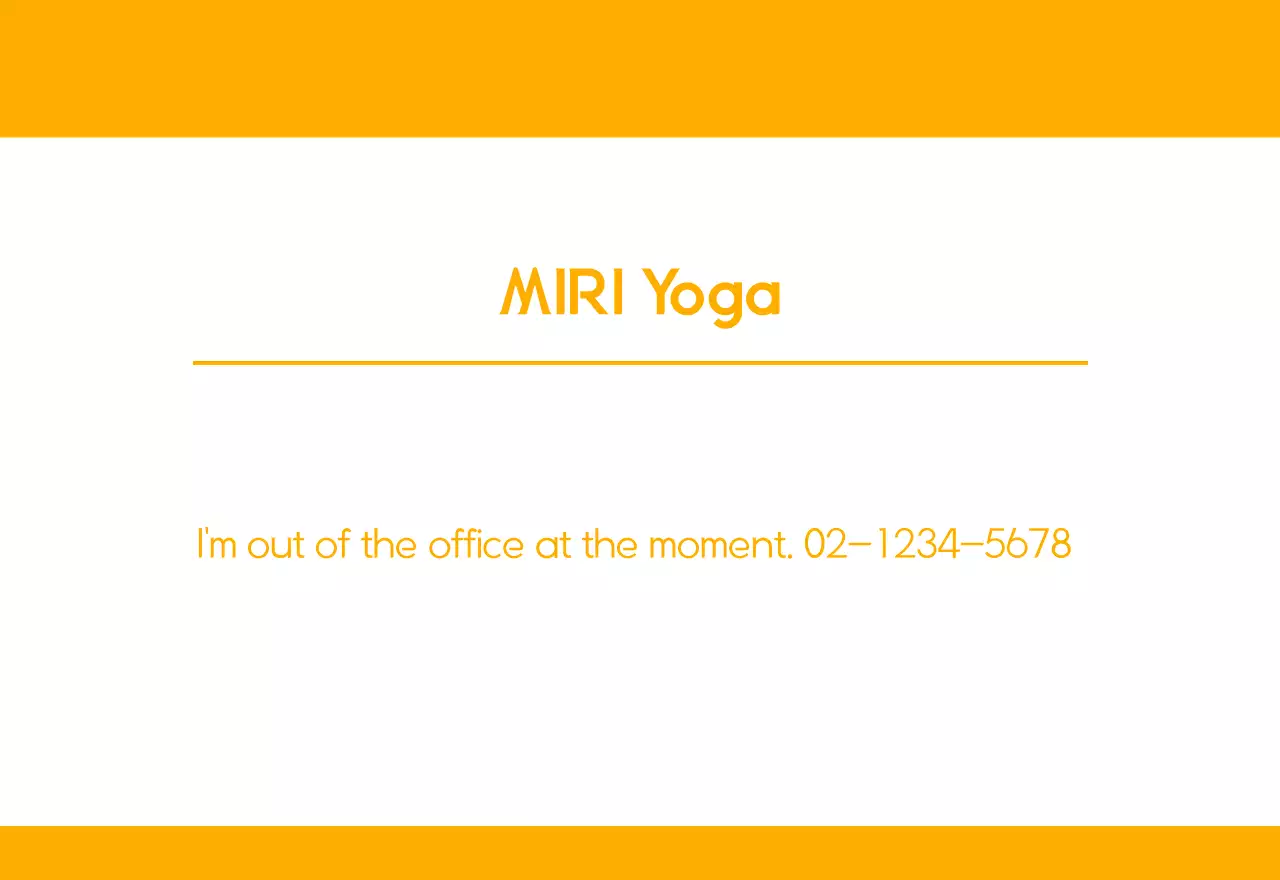 MIRI Yoga

I'm out of the office at the moment. 02-1234-5678